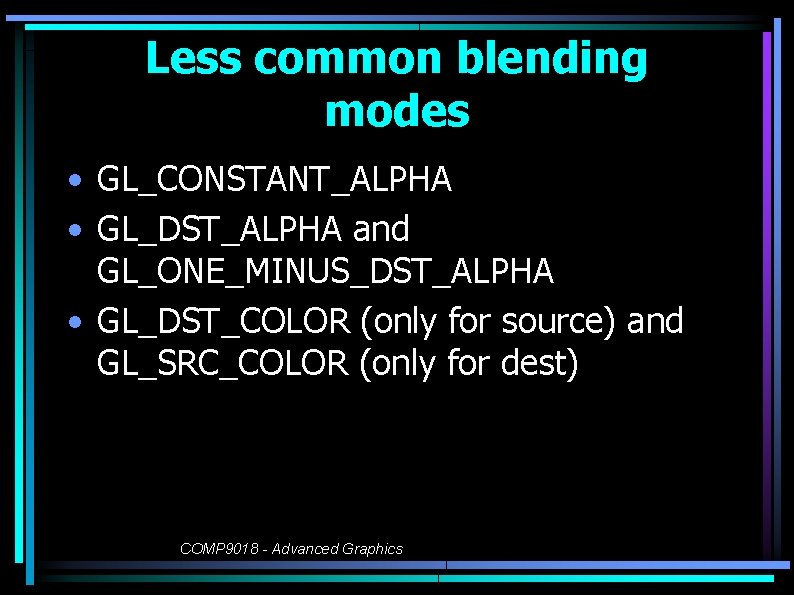 Less common blending modes

• GL_CONSTANT_ALPHA
• GL_DST_ALPHA and GL_ONE_MINUS_DST_ALPHA
• GL_DST_COLOR (only for source) and GL_SRC_COLOR (only for dest)

COMP9018 - Advanced Graphics